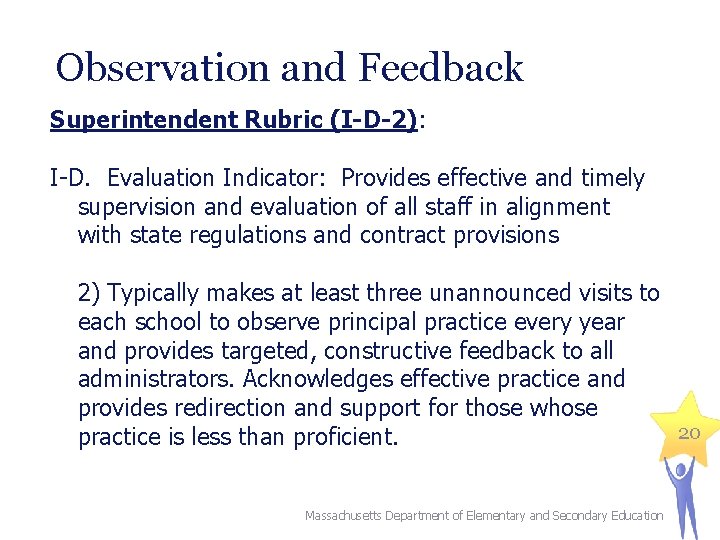 Observation and Feedback

Superintendent Rubric (I-D-2):

I-D. Evaluation Indicator: Provides effective and timely supervision and evaluation of all staff in alignment with state regulations and contract provisions

2) Typically makes at least three unannounced visits to each school to observe principal practice every year and provides targeted, constructive feedback to all administrators. Acknowledges effective practice and provides redirection and support for those whose practice is less than proficient.

20

Massachusetts Department of Elementary and Secondary Education